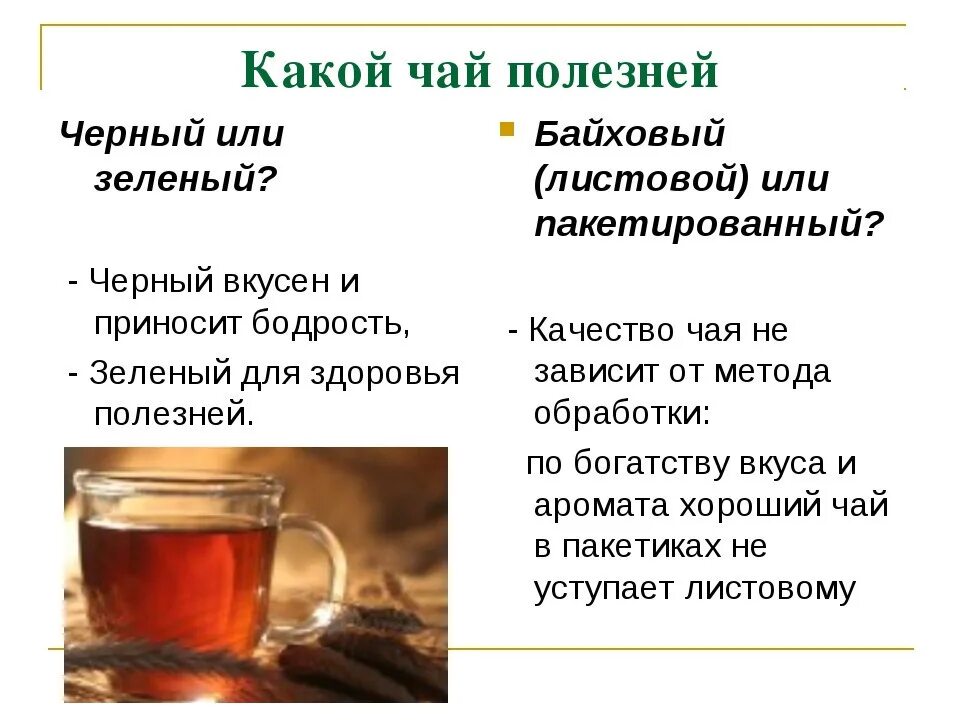 Какой чай полезней

Черный или зеленый?

- Черный вкусен и приносит бодрость,

- Зеленый для здоровья полезней.

Байховый (листовой) или пакетированный?

- Качество чая не зависит от метода обработки:

по богатству вкуса и аромата хороший чай в пакетиках не уступает листовому